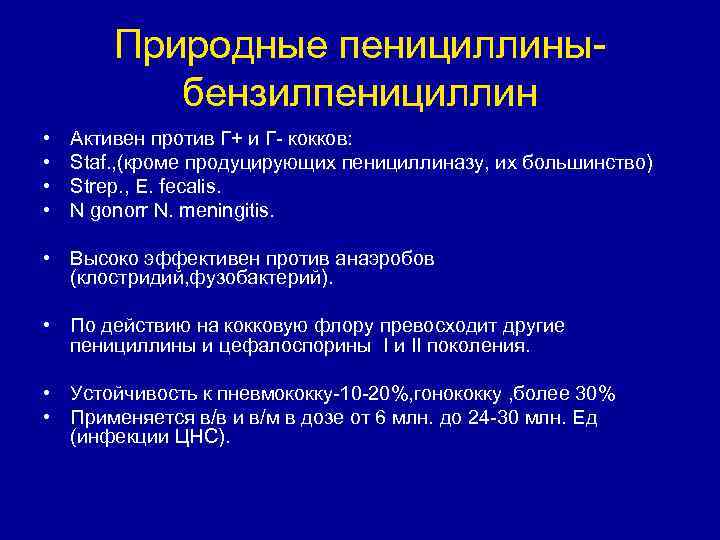 Природные пенициллины-бензилпенициллин

• Активен против Г+ и Г- кокков:
• Staf.,(кроме продуцирующих пенициллиназу, их большинство)
• Strep., E. fecalis.
• N gonorr N. meningitis.

• Высоко эффективен против анаэробов (клостридий,фузобактерий).

• По действию на кокковую флору превосходит другие пенициллины и цефалоспорины I и II поколения.

• Устойчивость к пневмококку-10-20%,гонококку ,более 30%
• Применяется в/в и в/м в дозе от 6 млн. до 24-30 млн. Ед (инфекции ЦНС).